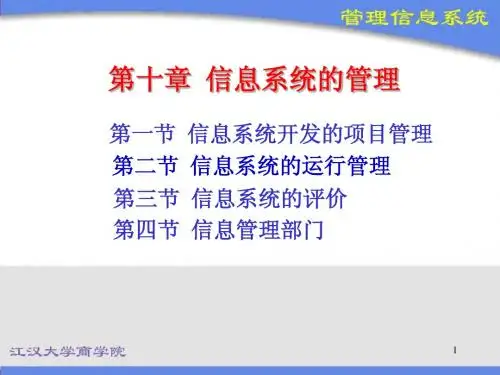 管理信息系统

第十章 信息系统的管理

第一节 信息系统开发的项目管理
第二节 信息系统的运行管理
第三节 信息系统的评价
第四节 信息管理部门

江汉大学商学院

1